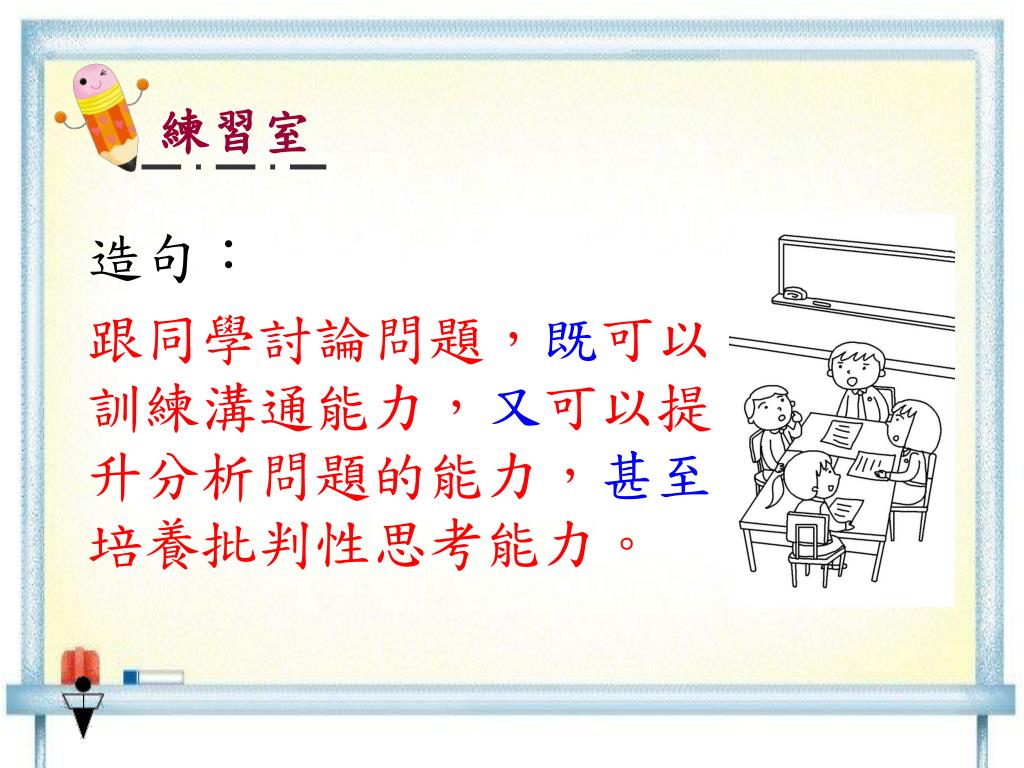 練習室

造句：

跟同學討論問題，既可以訓練溝通能力，又可以提升分析問題的能力，甚至培養批判性思考能力。